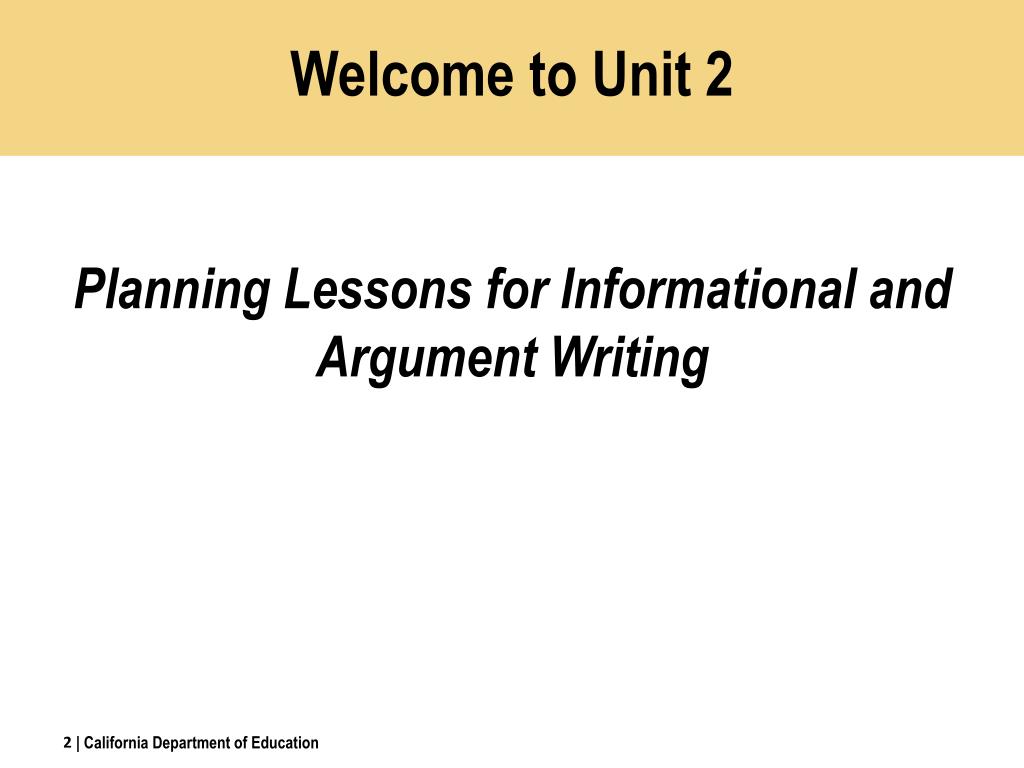 Welcome to Unit 2

Planning Lessons for Informational and Argument Writing

2 | California Department of Education